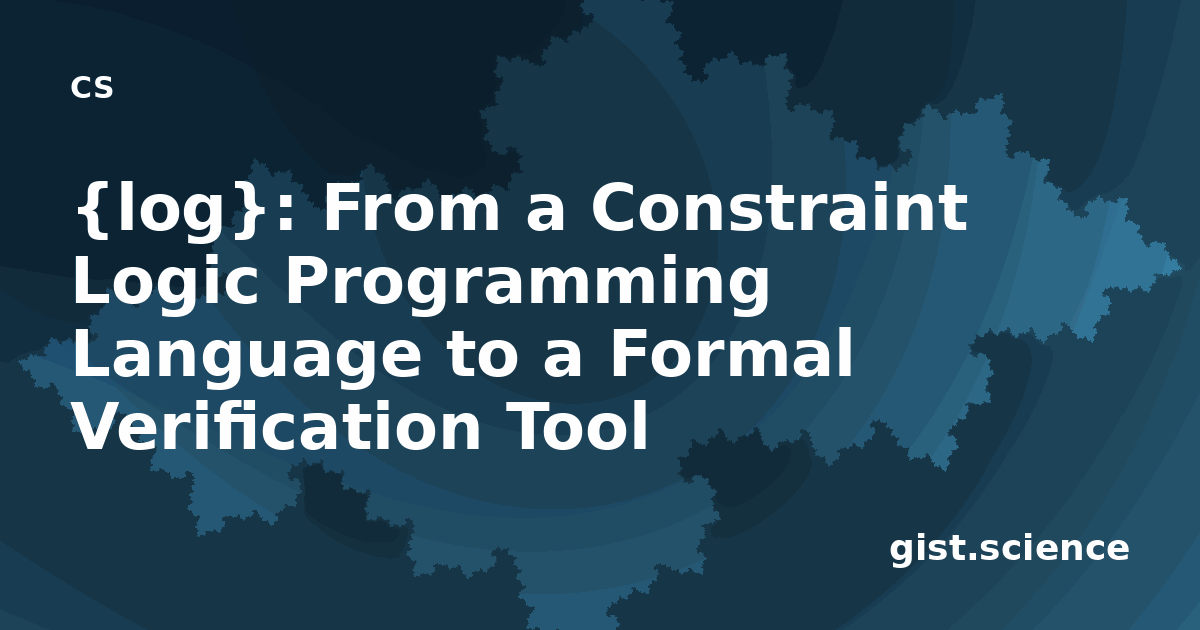 cs

{log}: From a Constraint Logic Programming Language to a Formal Verification Tool

gist.science